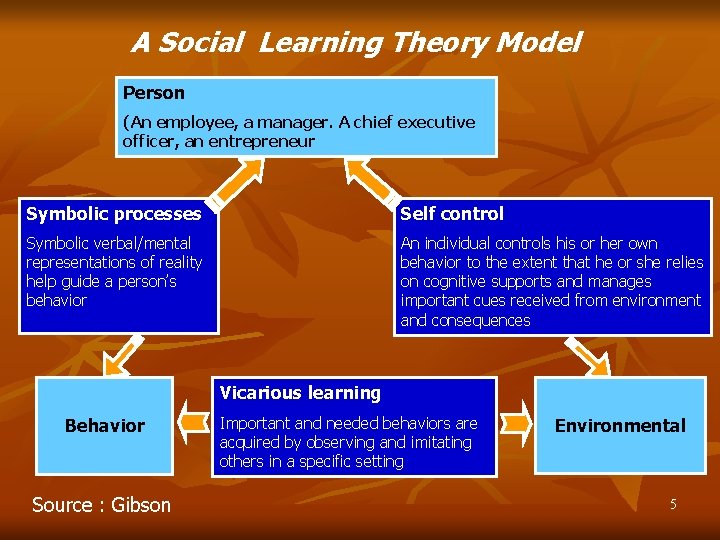 A Social Learning Theory Model

Person

(An employee, a manager. A chief executive officer, an entrepreneur

Symbolic processes

Symbolic verbal/mental representations of reality help guide a person's behavior

Self control

An individual controls his or her own behavior to the extent that he or she relies on cognitive supports and manages important cues received from environment and consequences

Behavior

Vicarious learning

Important and needed behaviors are acquired by observing and imitating others in a specific setting

Environmental

Source : Gibson

5